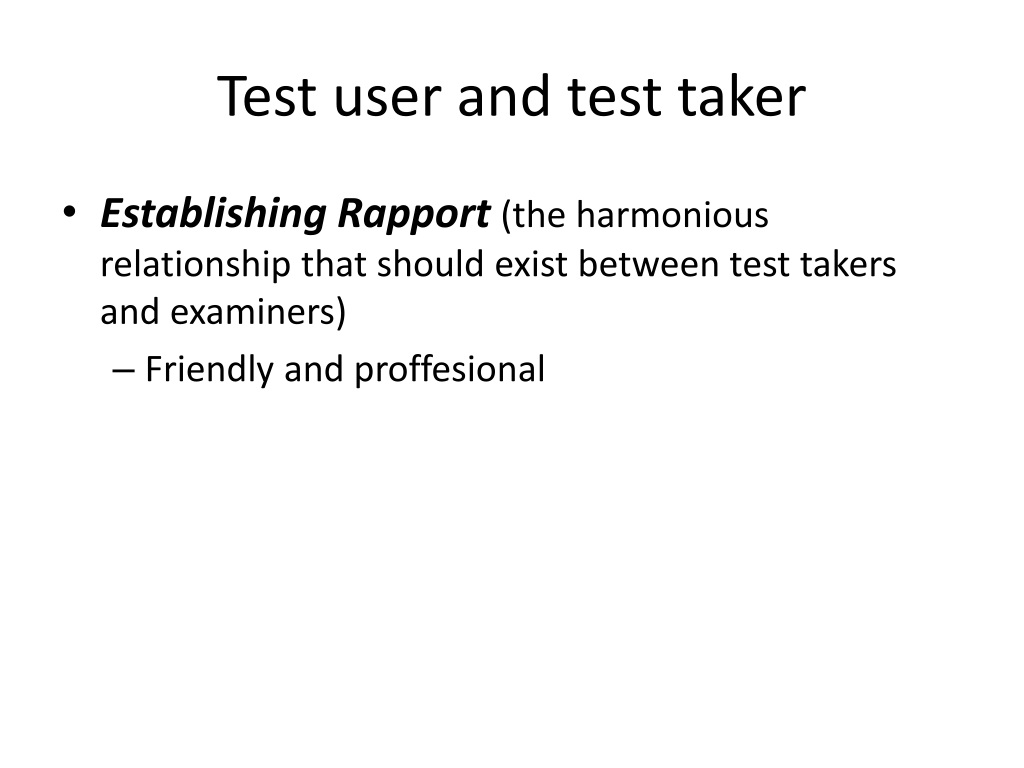 Test user and test taker

• Establishing Rapport (the harmonious relationship that should exist between test takers and examiners)
– Friendly and proffesional